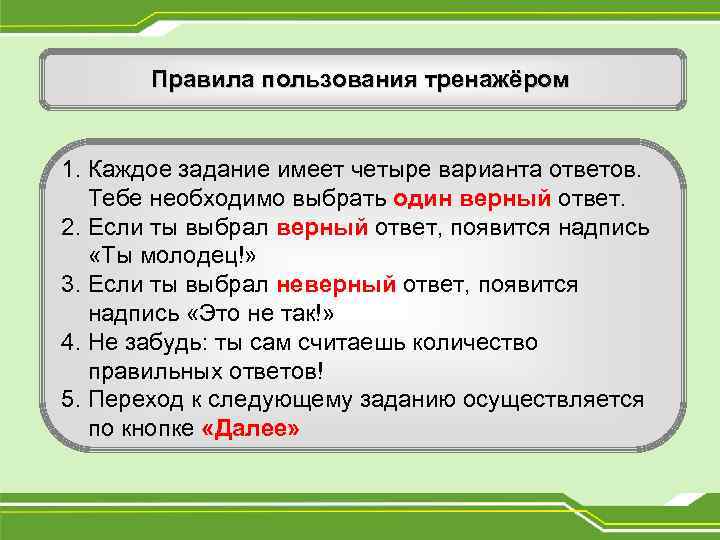 Правила пользования тренажёром

1. Каждое задание имеет четыре варианта ответов. Тебе необходимо выбрать один верный ответ.
2. Если ты выбрал верный ответ, появится надпись «Ты молодец!»
3. Если ты выбрал неверный ответ, появится надпись «Это не так!»
4. Не забудь: ты сам считаешь количество правильных ответов!
5. Переход к следующему заданию осуществляется по кнопке «Далее»